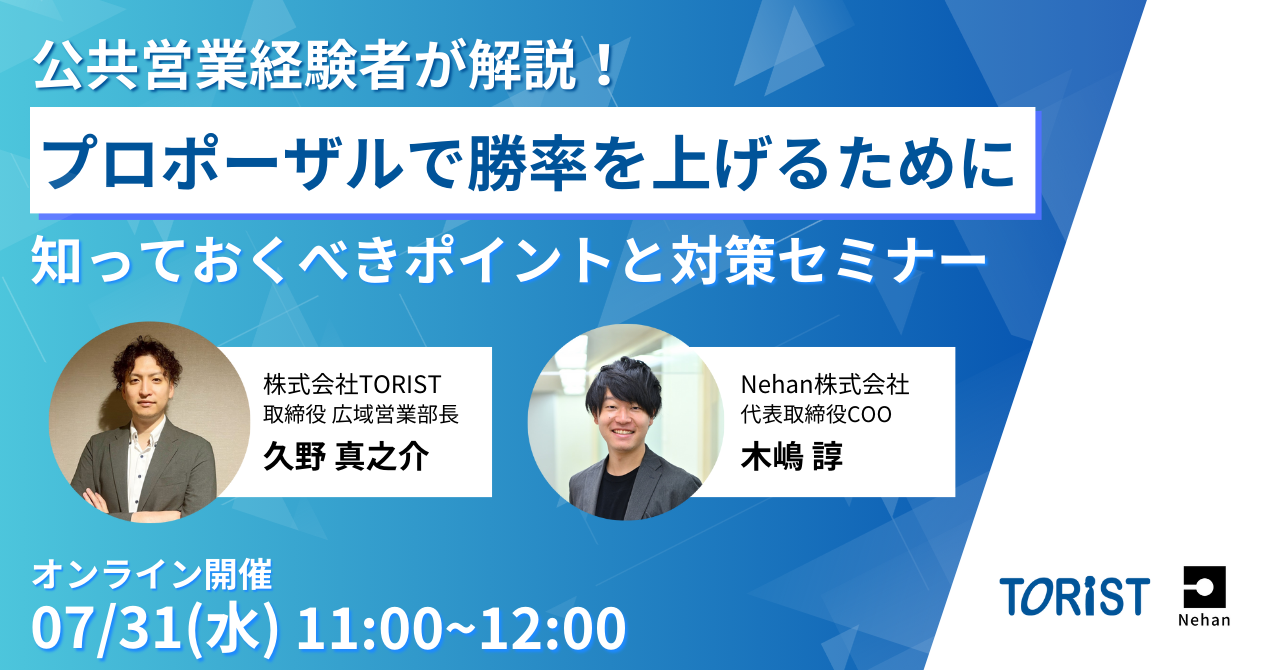 公共営業経験者が解説！

プロポーザルで勝率を上げるために

知っておくべきポイントと対策セミナー

株式会社TORIST
取締役 広域営業部長
久野 真之介

Nehan株式会社
代表取締役COO
木嶋 諄

オンライン開催
07/31(水) 11:00~12:00

TORiST

Nehan